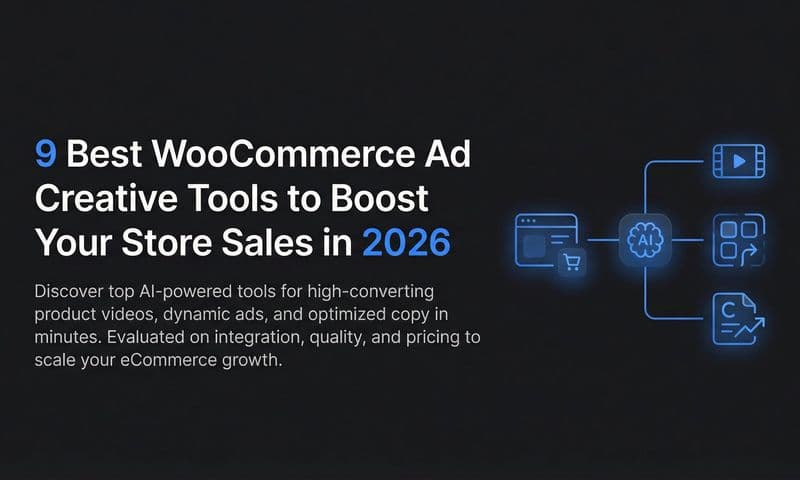 9 Best WooCommerce Ad Creative Tools to Boost Your Store Sales in 2026

Discover top AI-powered tools for high-converting product videos, dynamic ads, and optimized copy in minutes. Evaluated on integration, quality, and pricing to scale your eCommerce growth.

AI

C